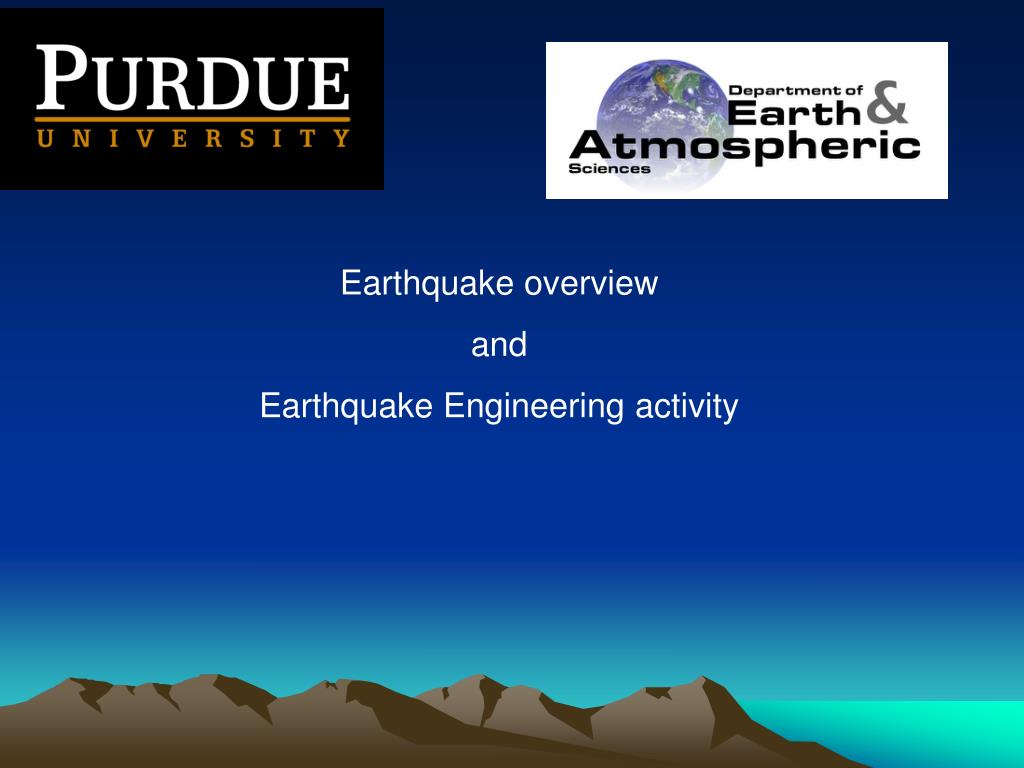 PURDUE
UNIVERSITY

Department of
Earth &
Atmospheric
Sciences

Earthquake overview

and

Earthquake Engineering activity